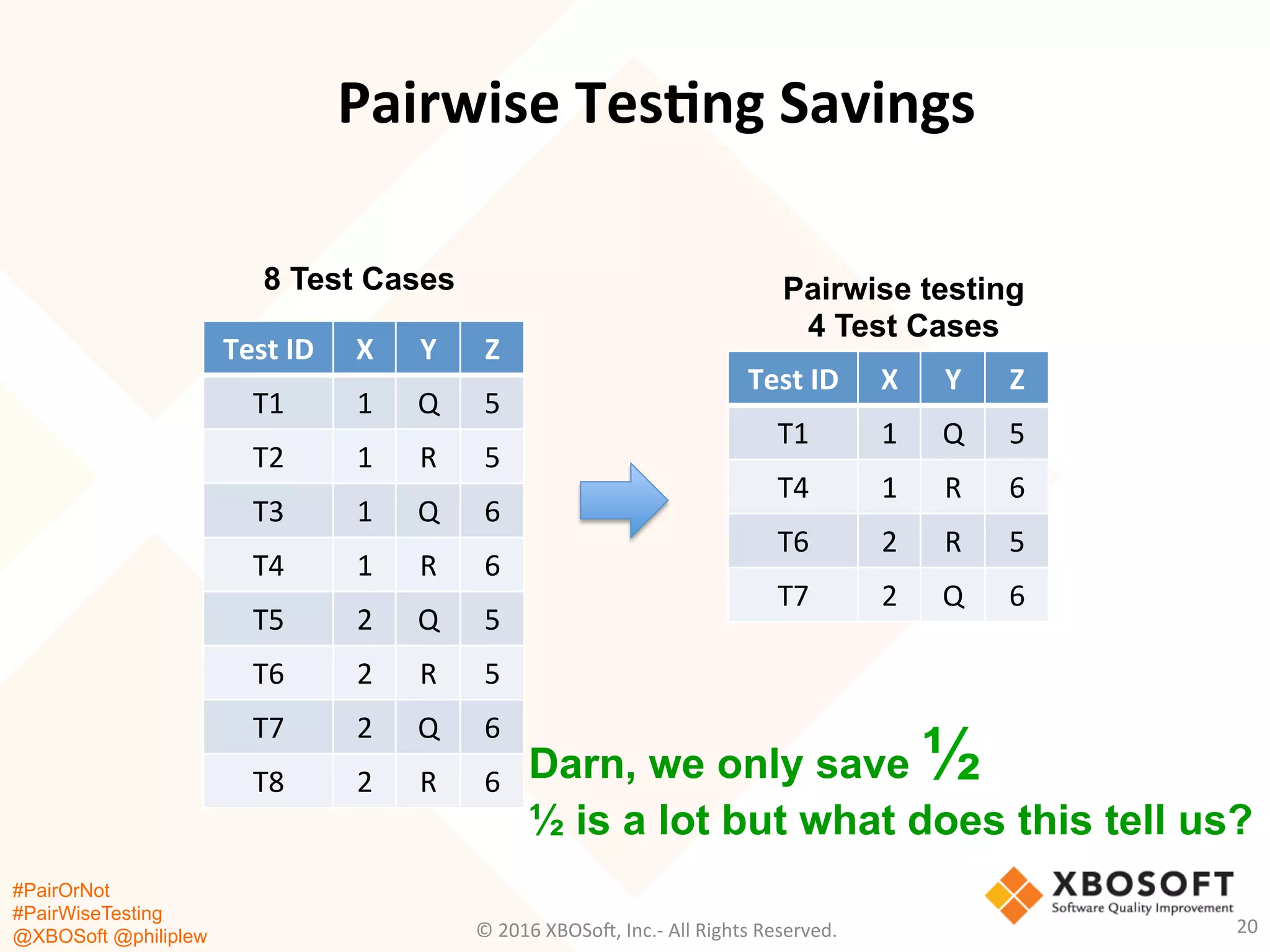 Pairwise Testing Savings

8 Test Cases

| Test ID | X | Y | Z |
|---|---|---|---|
| T1 | 1 | Q | 5 |
| T2 | 1 | R | 5 |
| T3 | 1 | Q | 6 |
| T4 | 1 | R | 6 |
| T5 | 2 | Q | 5 |
| T6 | 2 | R | 5 |
| T7 | 2 | Q | 6 |
| T8 | 2 | R | 6 |

Pairwise testing
4 Test Cases

| Test ID | X | Y | Z |
|---|---|---|---|
| T1 | 1 | Q | 5 |
| T4 | 1 | R | 6 |
| T6 | 2 | R | 5 |
| T7 | 2 | Q | 6 |

Darn, we only save ½
½ is a lot but what does this tell us?

#PairOrNot
#PairWiseTesting
@XBOSoft @philiplew

© 2016 XBOSoft, Inc.- All Rights Reserved.

XBOSOFT
Software Quality Improvement

20